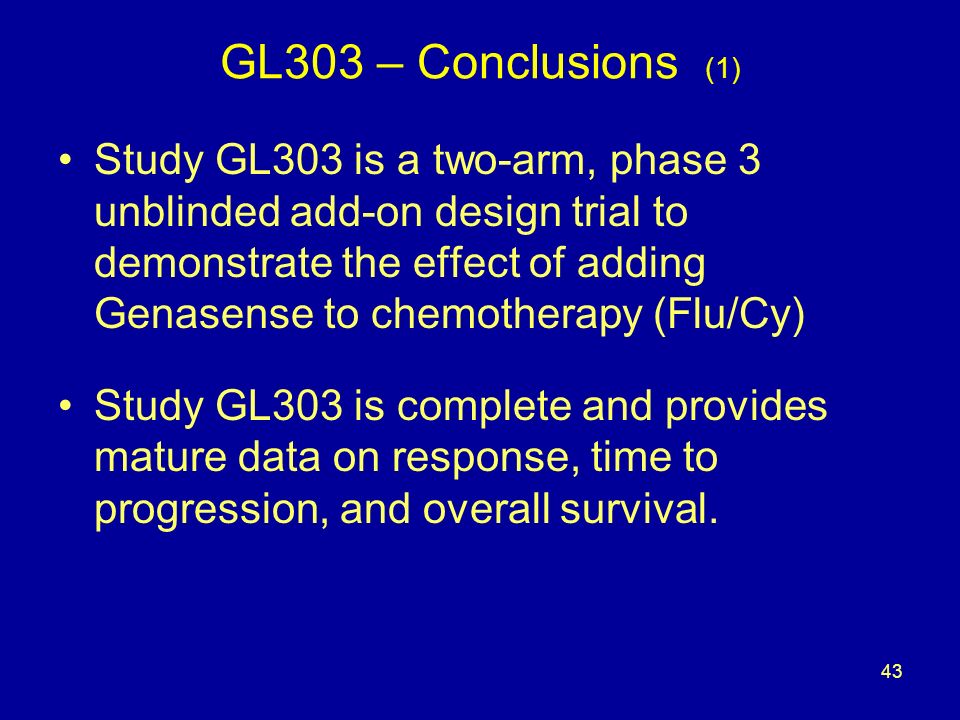 GL303 – Conclusions (1)

• Study GL303 is a two-arm, phase 3 unblinded add-on design trial to demonstrate the effect of adding Genasense to chemotherapy (Flu/Cy)

• Study GL303 is complete and provides mature data on response, time to progression, and overall survival.

43